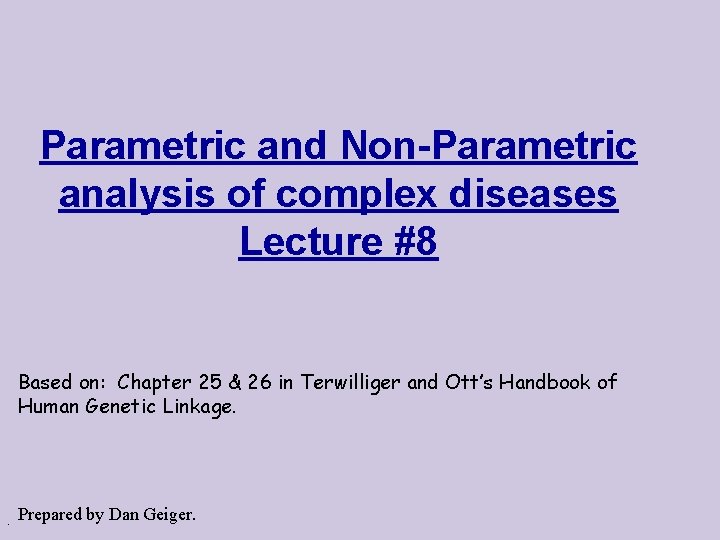 Parametric and Non-Parametric analysis of complex diseases
Lecture #8

Based on: Chapter 25 & 26 in Terwilliger and Ott's Handbook of Human Genetic Linkage.

Prepared by Dan Geiger.